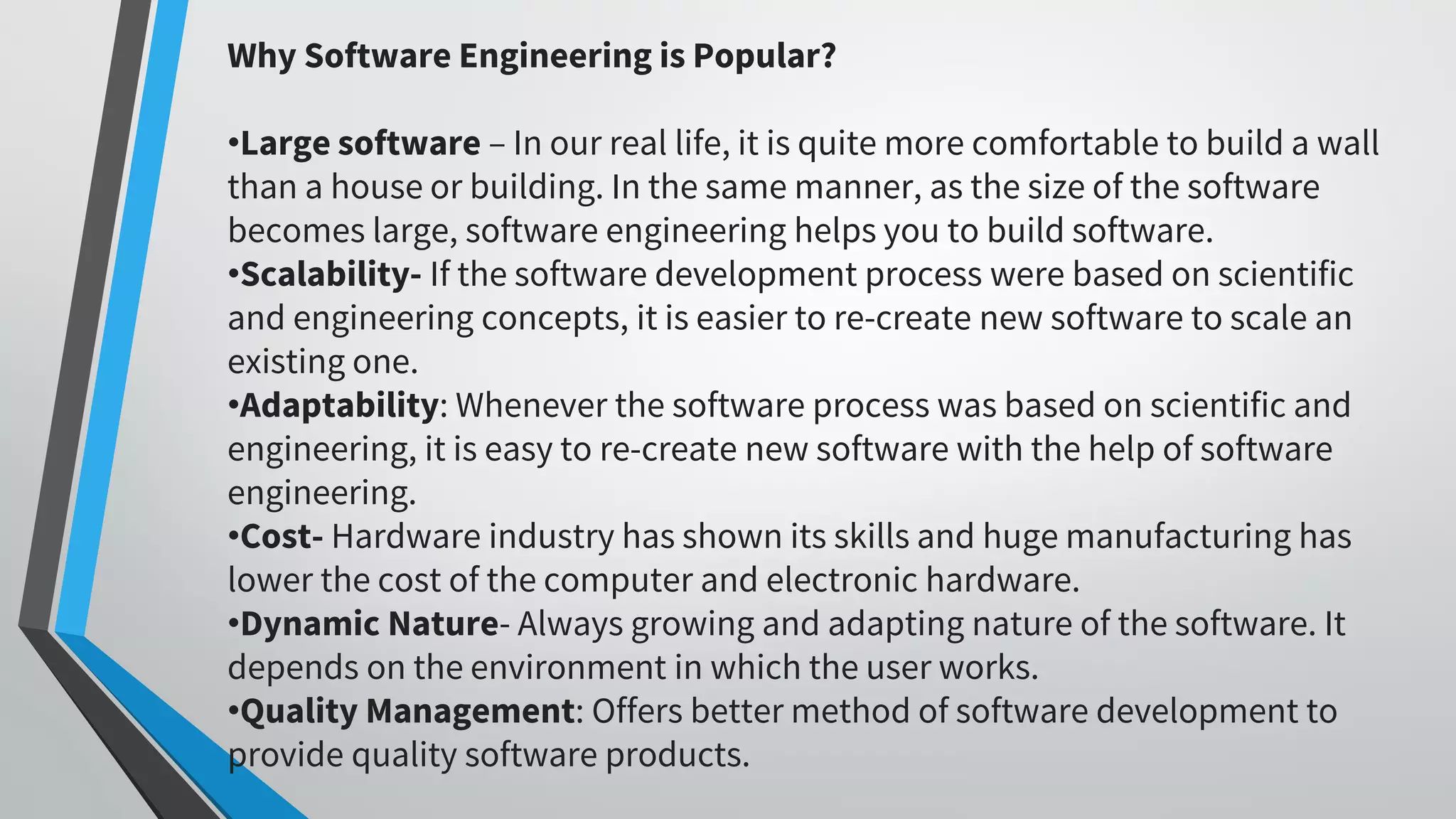 Why Software Engineering is Popular?

•Large software – In our real life, it is quite more comfortable to build a wall than a house or building. In the same manner, as the size of the software becomes large, software engineering helps you to build software.
•Scalability- If the software development process were based on scientific and engineering concepts, it is easier to re-create new software to scale an existing one.
•Adaptability: Whenever the software process was based on scientific and engineering, it is easy to re-create new software with the help of software engineering.
•Cost- Hardware industry has shown its skills and huge manufacturing has lower the cost of the computer and electronic hardware.
•Dynamic Nature- Always growing and adapting nature of the software. It depends on the environment in which the user works.
•Quality Management: Offers better method of software development to provide quality software products.